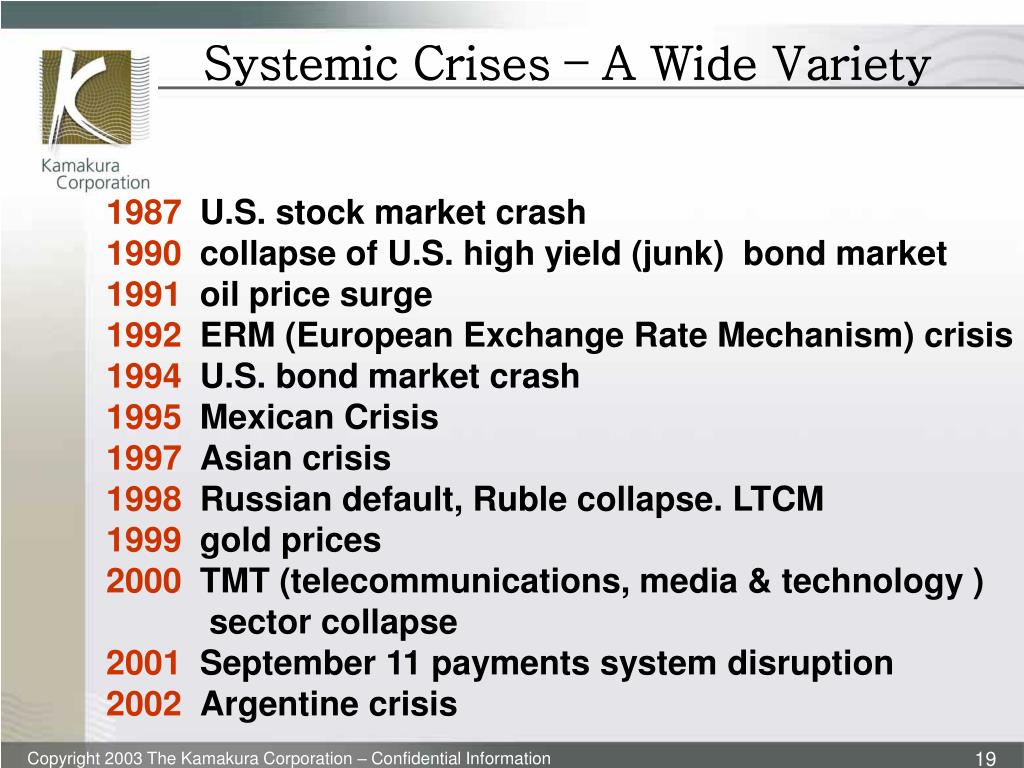 Kamakura Corporation

Systemic Crises – A Wide Variety

1987 U.S. stock market crash
1990 collapse of U.S. high yield (junk) bond market
1991 oil price surge
1992 ERM (European Exchange Rate Mechanism) crisis
1994 U.S. bond market crash
1995 Mexican Crisis
1997 Asian crisis
1998 Russian default, Ruble collapse. LTCM
1999 gold prices
2000 TMT (telecommunications, media & technology ) sector collapse
2001 September 11 payments system disruption
2002 Argentine crisis

Copyright 2003 The Kamakura Corporation – Confidential Information

19